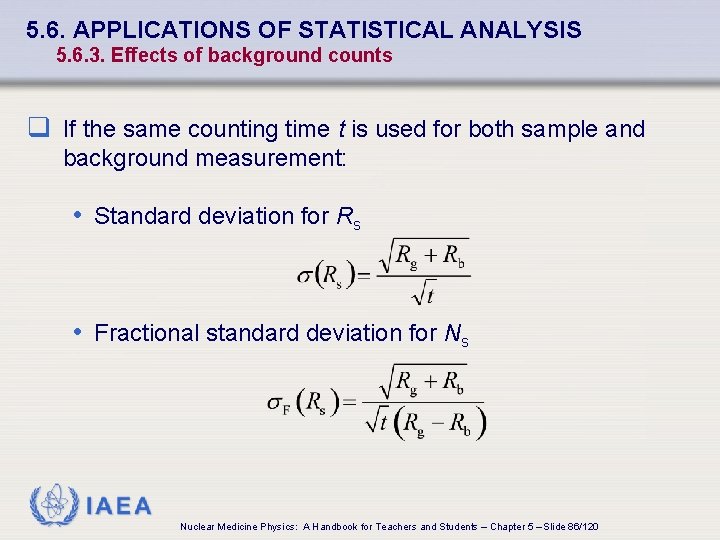 5.6. APPLICATIONS OF STATISTICAL ANALYSIS
5.6.3. Effects of background counts

❑ If the same counting time $t$ is used for both sample and background measurement:

• Standard deviation for $R_s$

$\sigma(R_s) = \frac{\sqrt{R_g + R_b}}{\sqrt{t}}$

• Fractional standard deviation for $N_s$

$\sigma_F(R_s) = \frac{\sqrt{R_g + R_b}}{\sqrt{t}(R_g - R_b)}$

IAEA

Nuclear Medicine Physics: A Handbook for Teachers and Students – Chapter 5 – Slide 86/120